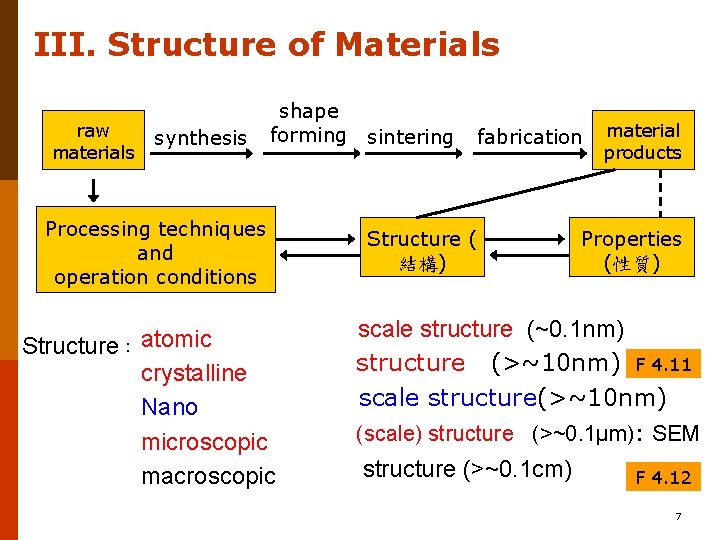 III. Structure of Materials

raw materials

synthesis

shape forming

sintering

fabrication

material products

Processing techniques and operation conditions

Structure (結構)

Properties (性質)

Structure : atomic

scale structure (~0.1nm)

crystalline

structure (>~10nm)

F 4.11

Nano

scale structure(>~10nm)

microscopic

(scale) structure (>~0.1μm): SEM

macroscopic

structure (>~0.1cm)

F 4.12

7